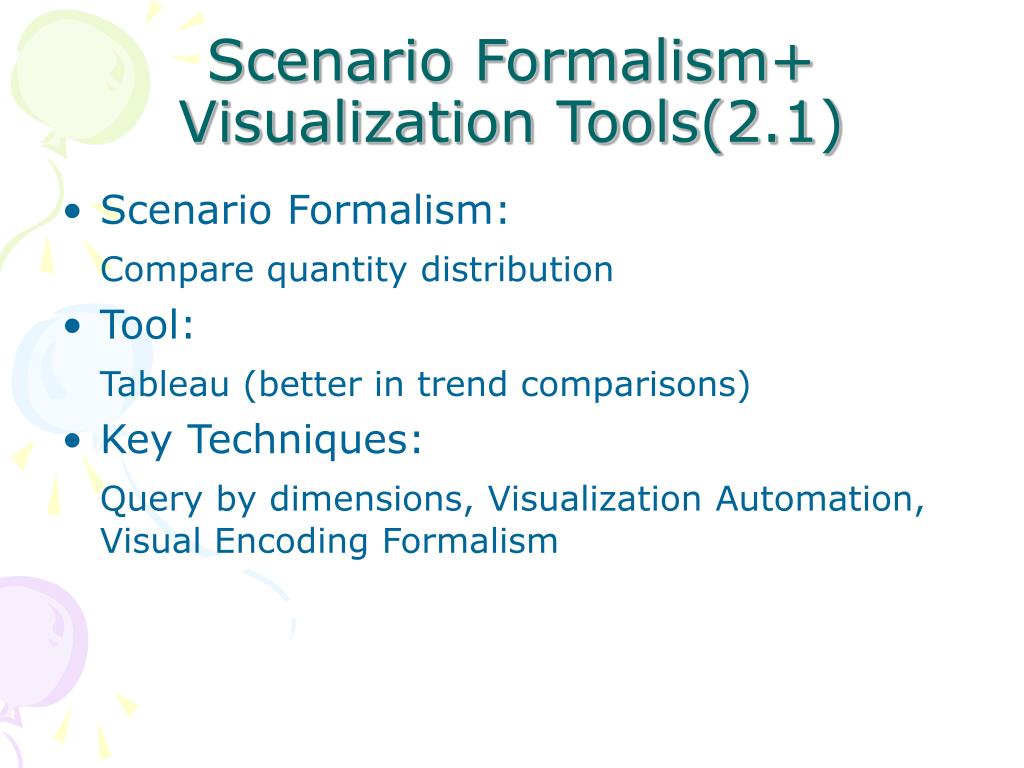 Scenario Formalism+ Visualization Tools(2.1)

• Scenario Formalism:

Compare quantity distribution

• Tool:

Tableau (better in trend comparisons)

• Key Techniques:

Query by dimensions, Visualization Automation, Visual Encoding Formalism